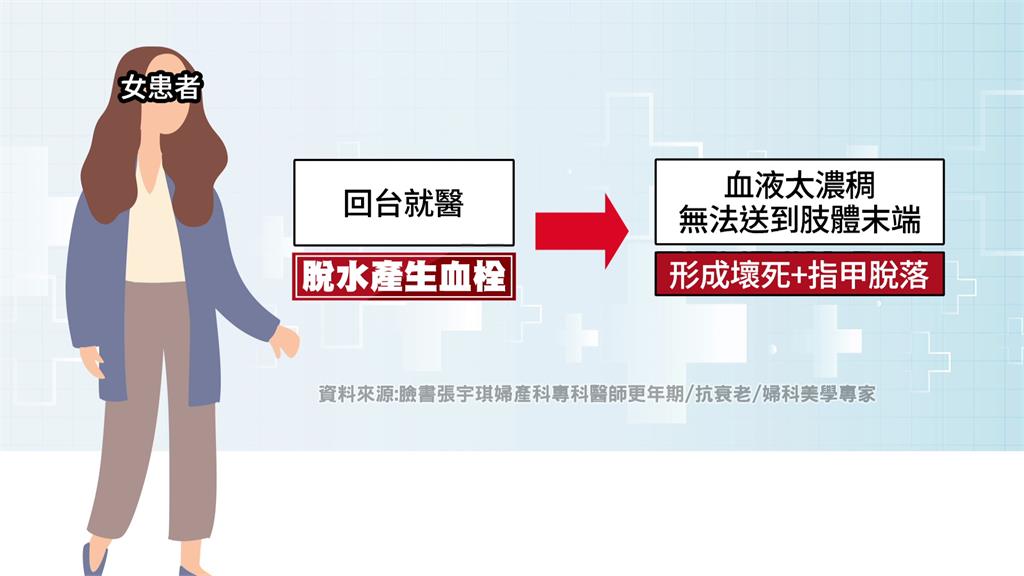 女患者

回台就醫

脫水產生血栓

血液太濃稠
無法送到肢體末端

形成壞死+指甲脫落

資料來源:臉書張宇琪婦產科專科醫師更年期/抗衰老/婦科美學專家